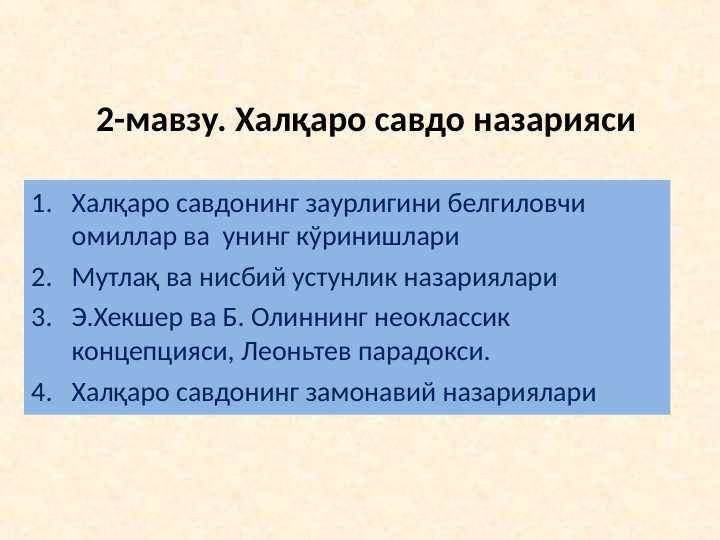 2-мавзу. Халқаро савдо назарияси

1. Халқаро савдонинг заурлигини белгиловчи омиллар ва унинг кўринишлари
2. Мутлақ ва нисбий устунлик назариялари
3. Э.Хекшер ва Б. Олиннинг неоклассик концепцияси, Леоньтев парадокси.
4. Халқаро савдонинг замонавий назариялари